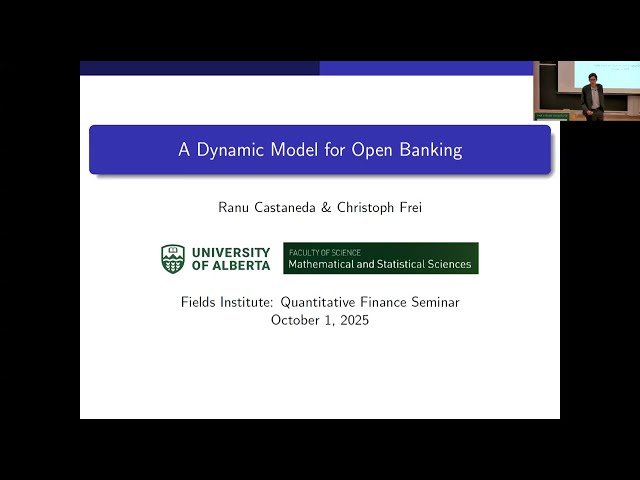 A Dynamic Model for Open Banking

Ranu Castaneda & Christoph Frei

UNIVERSITY OF ALBERTA

FACULTY OF SCIENCE
Mathematical and Statistical Sciences

Fields Institute: Quantitative Finance Seminar
October 1, 2025